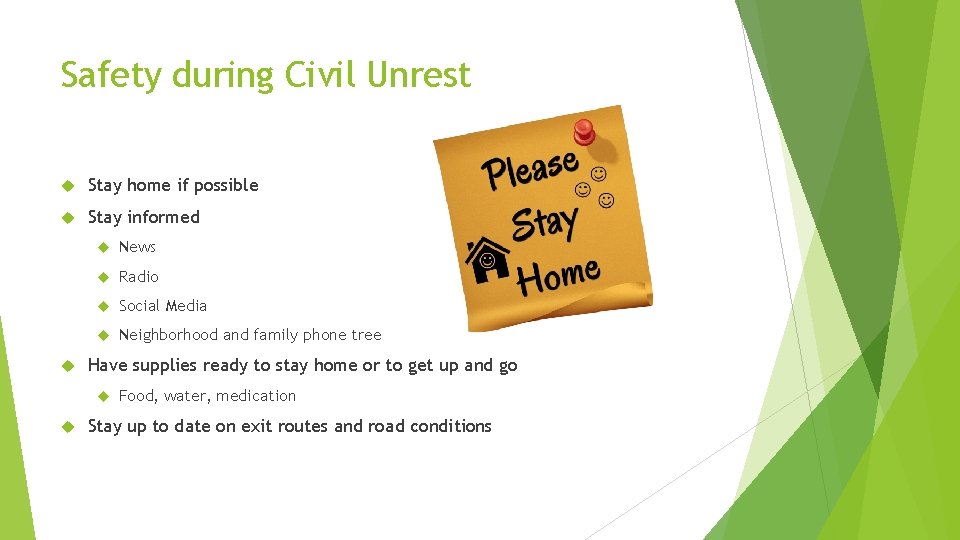 Safety during Civil Unrest

Stay home if possible

Stay informed

News

Radio

Social Media

Neighborhood and family phone tree

Have supplies ready to stay home or to get up and go

Food, water, medication

Stay up to date on exit routes and road conditions

Please Stay Home